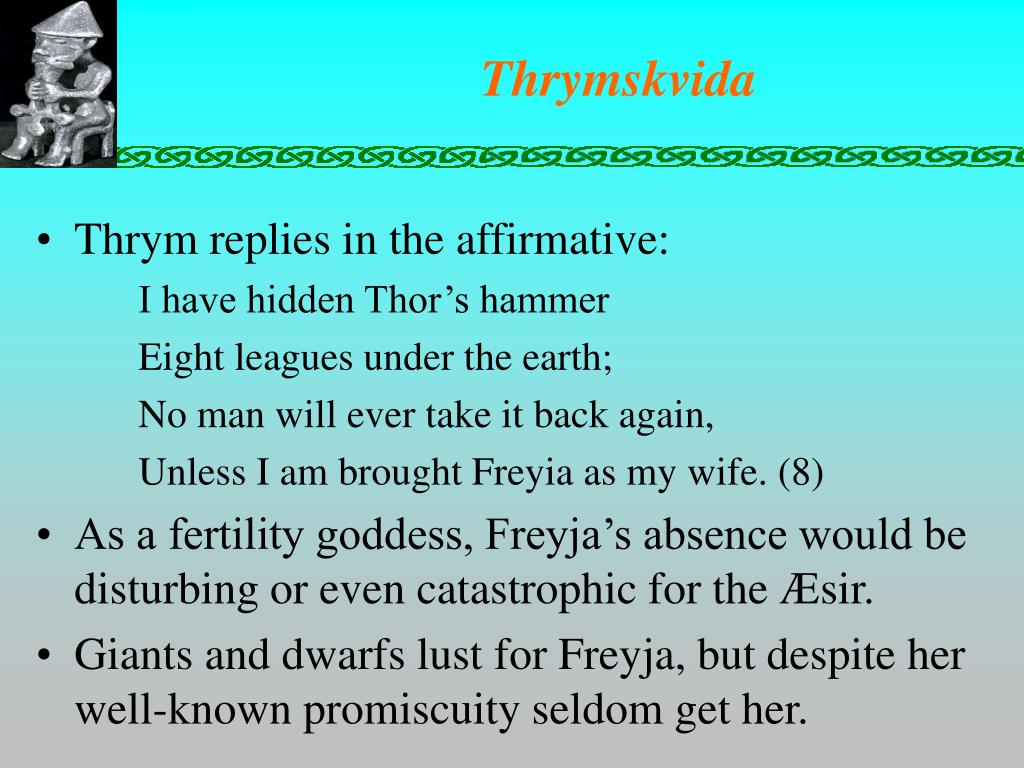 Thrymskvida

• Thrym replies in the affirmative:

I have hidden Thor’s hammer

Eight leagues under the earth;

No man will ever take it back again,

Unless I am brought Freyia as my wife. (8)

• As a fertility goddess, Freyja’s absence would be disturbing or even catastrophic for the Æsir.

• Giants and dwarfs lust for Freyja, but despite her well-known promiscuity seldom get her.